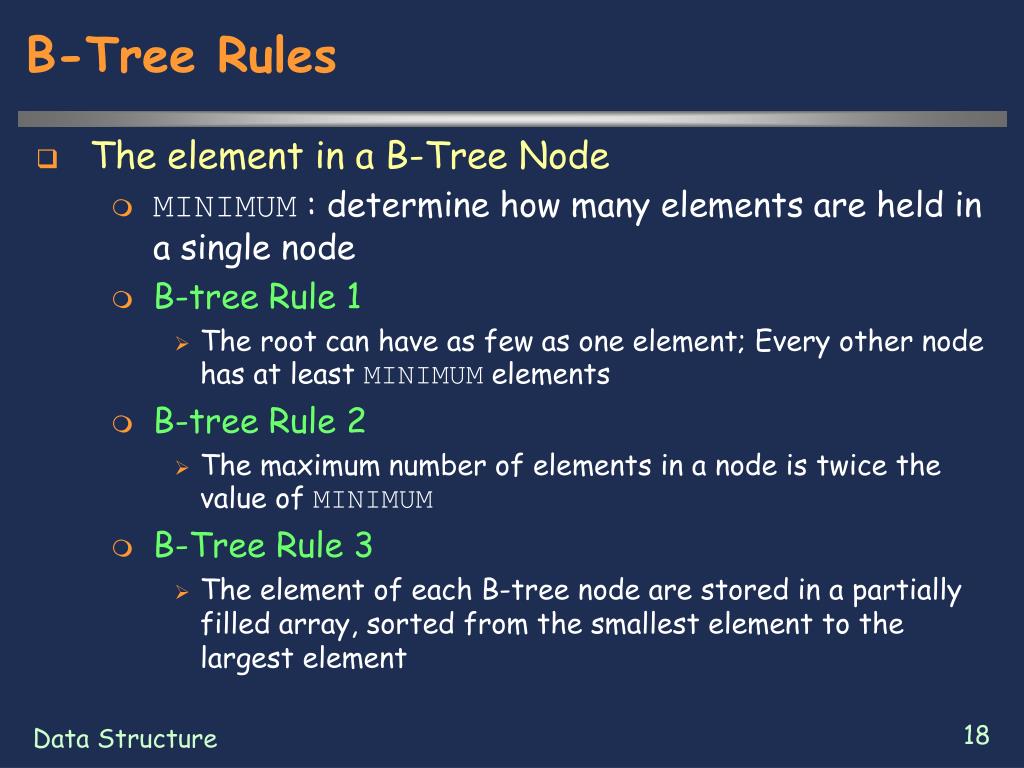 B-Tree Rules

The element in a B-Tree Node

MINIMUM : determine how many elements are held in a single node

B-tree Rule 1

The root can have as few as one element; Every other node has at least MINIMUM elements

B-tree Rule 2

The maximum number of elements in a node is twice the value of MINIMUM

B-Tree Rule 3

The element of each B-tree node are stored in a partially filled array, sorted from the smallest element to the largest element

Data Structure

18